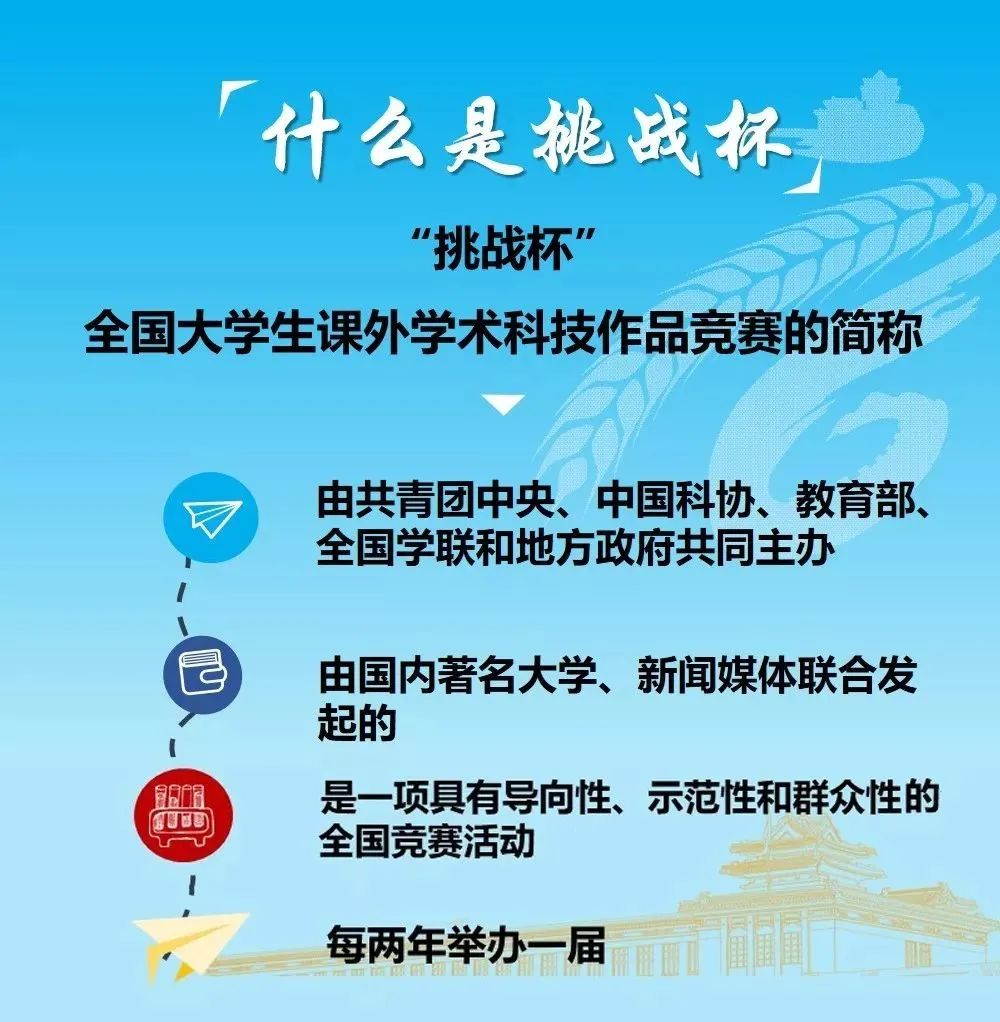 「什么是挑战杯」

“挑战杯”

全国大学生课外学术科技作品竞赛的简称

由共青团中央、中国科协、教育部、全国学联和地方政府共同主办

由国内著名大学、新闻媒体联合发起的

是一项具有导向性、示范性和群众性的全国竞赛活动

每两年举办一届